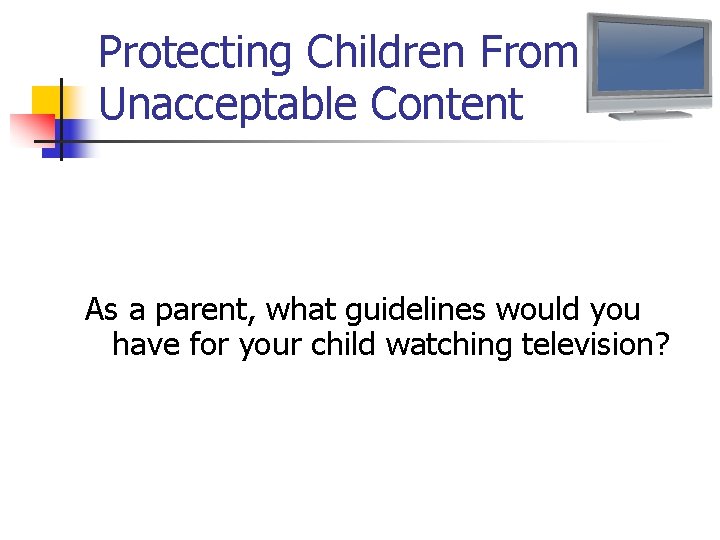 Protecting Children From Unacceptable Content

As a parent, what guidelines would you have for your child watching television?